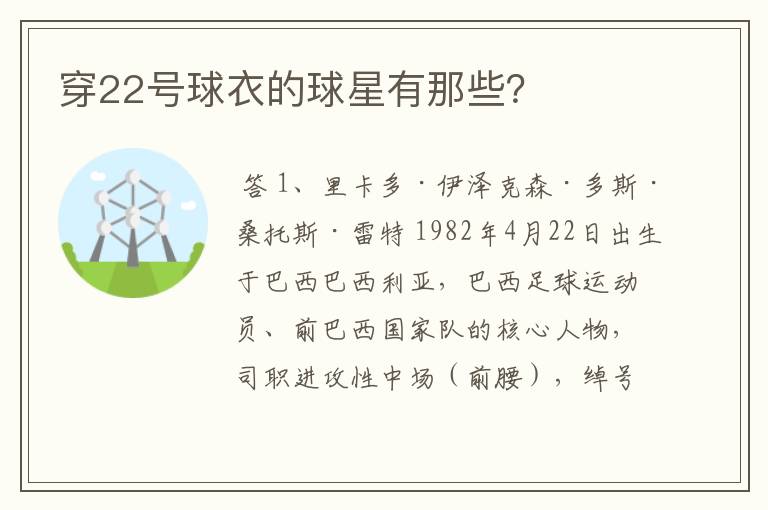 穿22号球衣的球星有那些?

答 1、里卡多·伊泽克森·多斯·桑托斯·雷特 1982年4月22日出生于巴西巴西利亚，巴西足球运动员、前巴西国家队的核心人物，司职进攻性中场（前腰），绰号